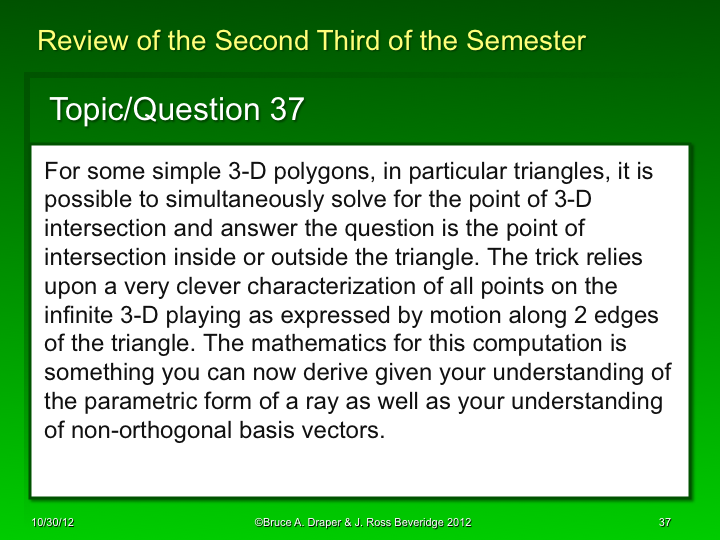 Review of the Second Third of the Semester

Topic/Question 37

For some simple 3-D polygons, in particular triangles, it is possible to simultaneously solve for the point of 3-D intersection and answer the question is the point of intersection inside or outside the triangle. The trick relies upon a very clever characterization of all points on the infinite 3-D playing as expressed by motion along 2 edges of the triangle. The mathematics for this computation is something you can now derive given your understanding of the parametric form of a ray as well as your understanding of non-orthogonal basis vectors.

10/30/12

©Bruce A. Draper & J. Ross Beveridge 2012

37